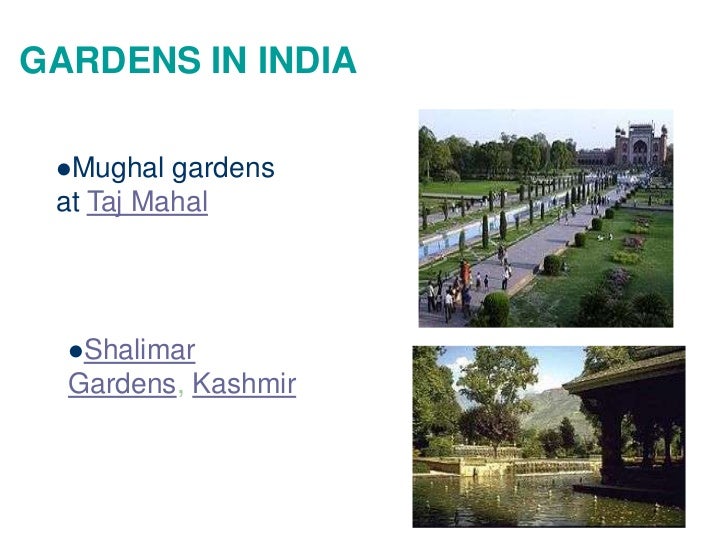 GARDENS IN INDIA

●Mughal gardens at Taj Mahal

●Shalimar Gardens, Kashmir